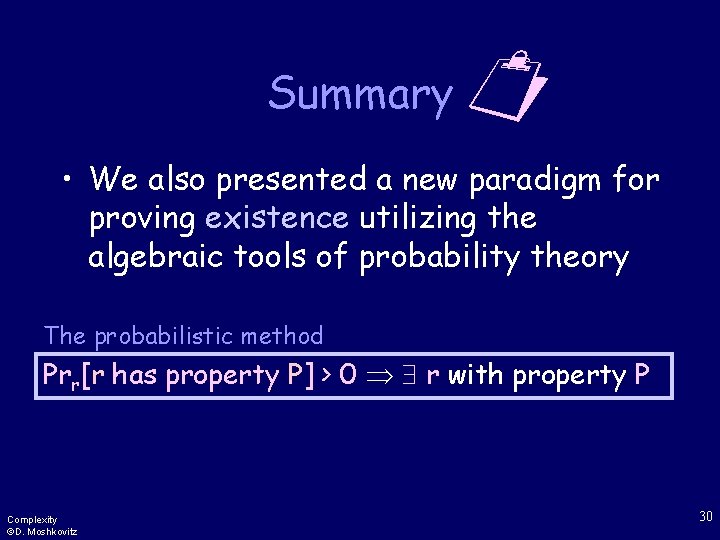 Summary

• We also presented a new paradigm for proving existence utilizing the algebraic tools of probability theory

The probabilistic method

$Pr_r$[r has property P] > 0 $\Rightarrow \exists$ r with property P

Complexity
©D. Moshkovitz

30